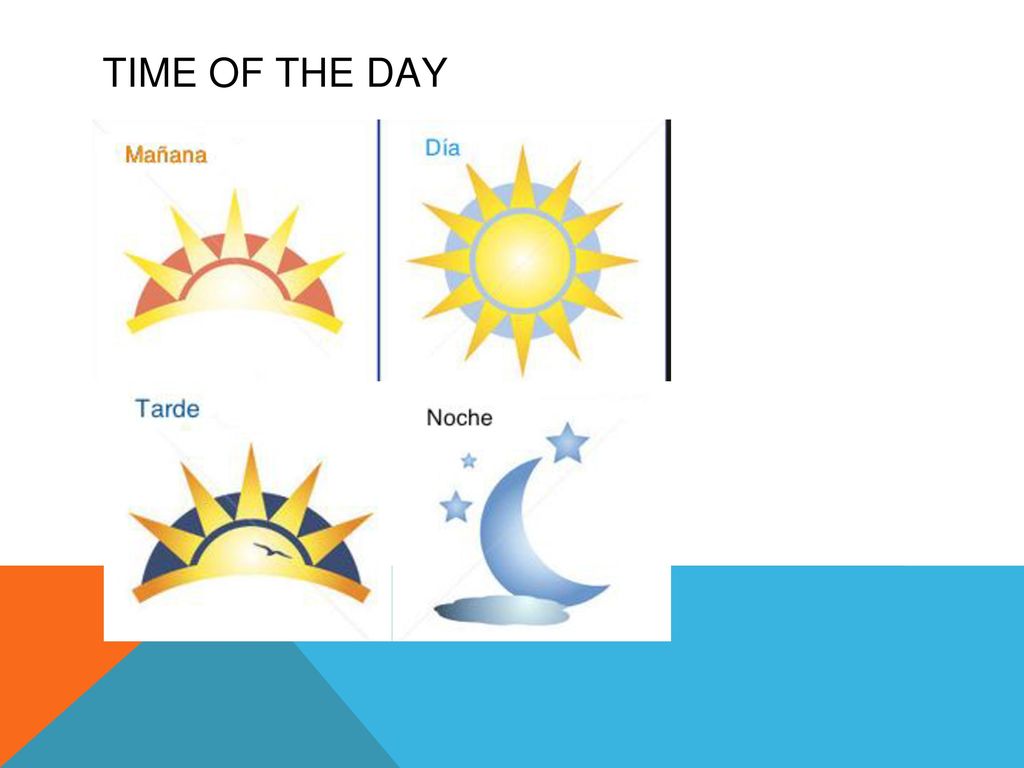 TIME OF THE DAY

Mañana

Día

Tarde

Noche